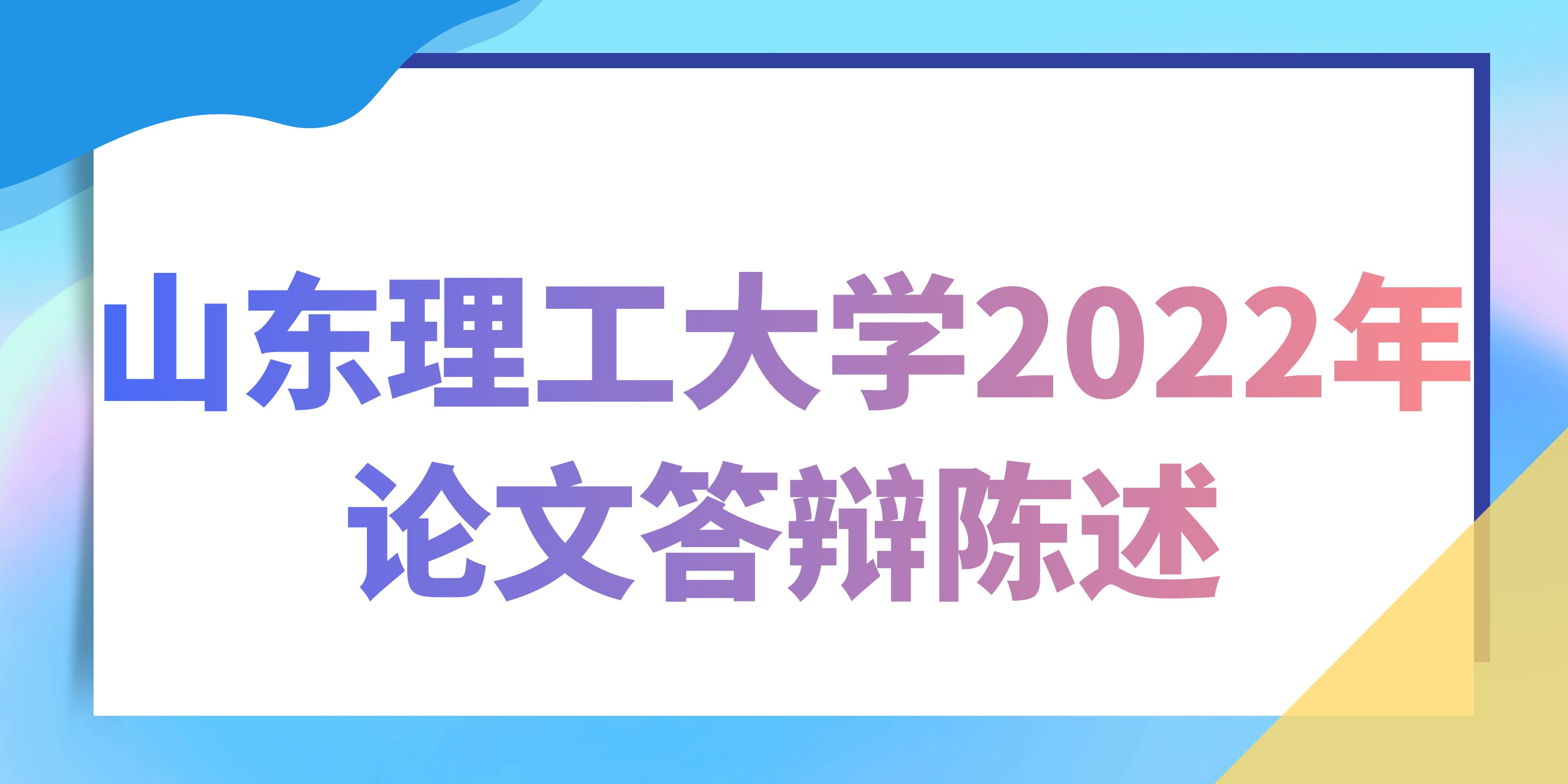 山东理工大学2022年
论文答辩陈述